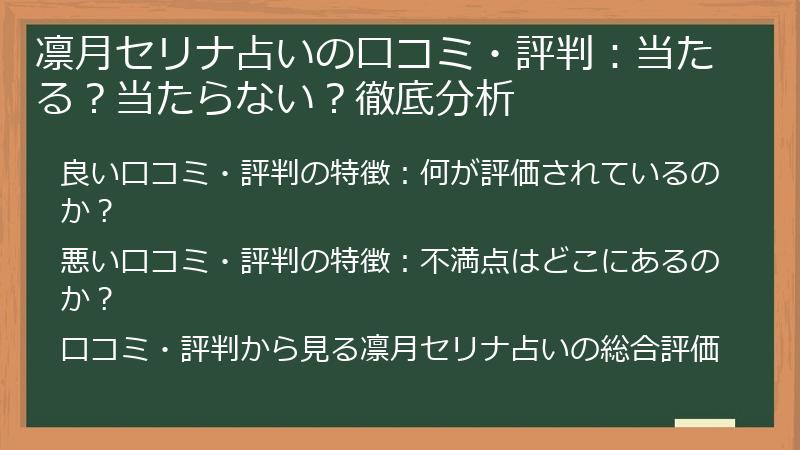 凛月セリナ占いの口コミ・評判：当たる？当たらない？徹底分析

良い口コミ・評判の特徴：何が評価されているのか？

悪い口コミ・評判の特徴：不満点はどこにあるのか？

口コミ・評判から見る凛月セリナ占いの総合評価